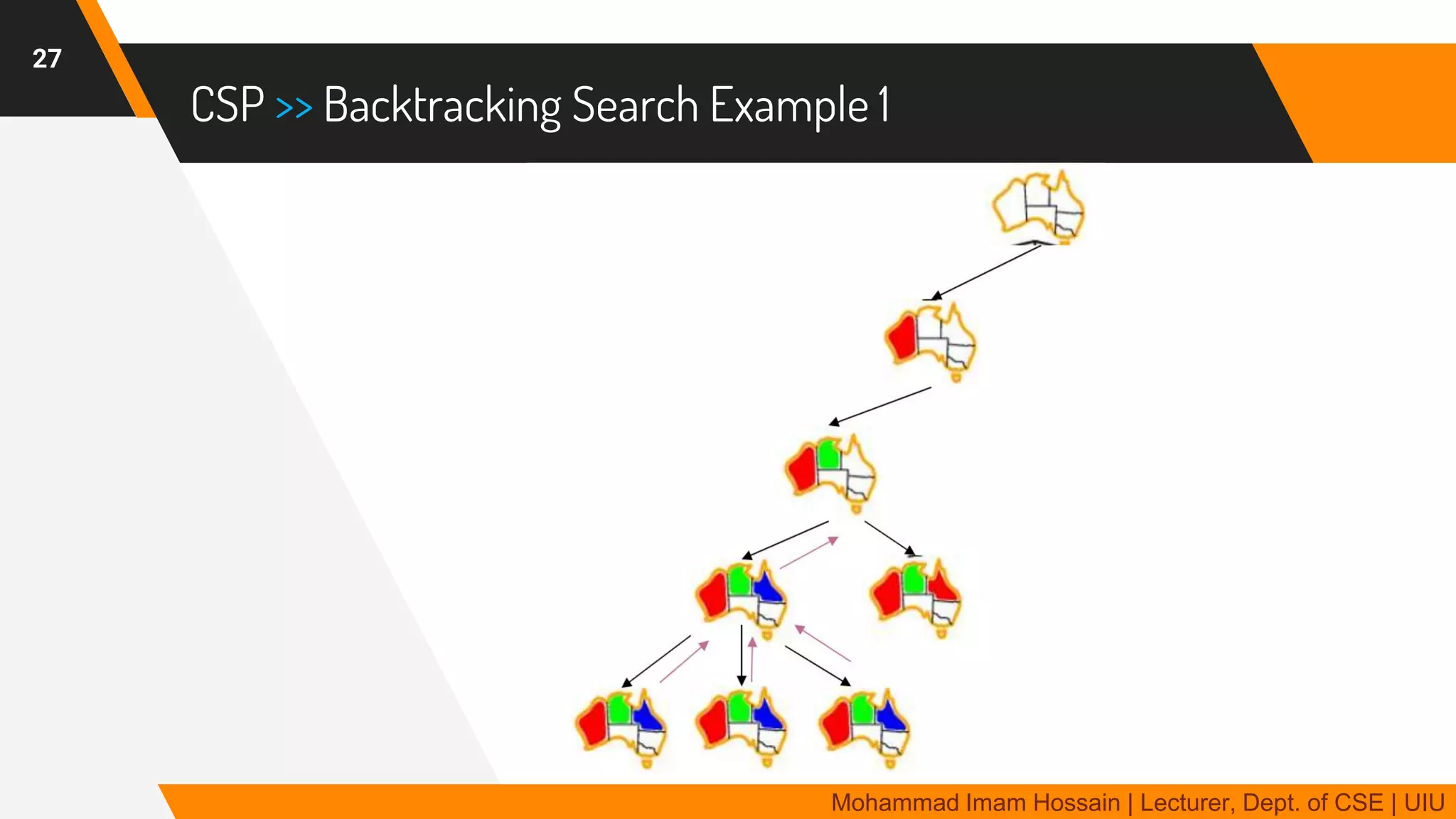 27

CSP >> Backtracking Search Example 1

Mohammad Imam Hossain | Lecturer, Dept. of CSE | UIU